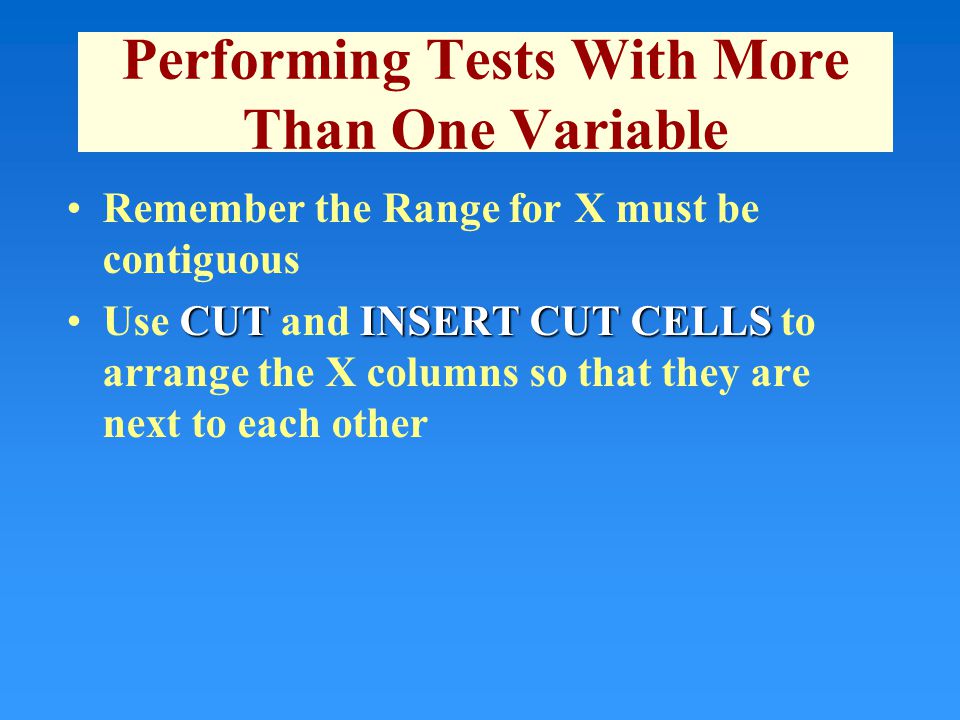 Performing Tests With More Than One Variable

• Remember the Range for X must be contiguous

• Use CUT and INSERT CUT CELLS to arrange the X columns so that they are next to each other